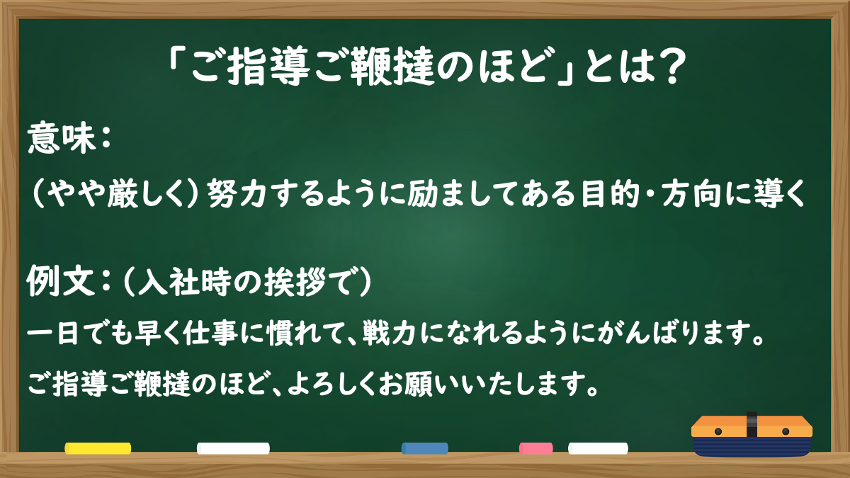 「ご指導ご鞭撻のほど」とは？

意味：

（やや厳しく）努力するように励ましてある目的・方向に導く

例文：（入社時の挨拶で）

一日でも早く仕事に慣れて、戦力になれるようにがんばります。

ご指導ご鞭撻のほど、よろしくお願いいたします。